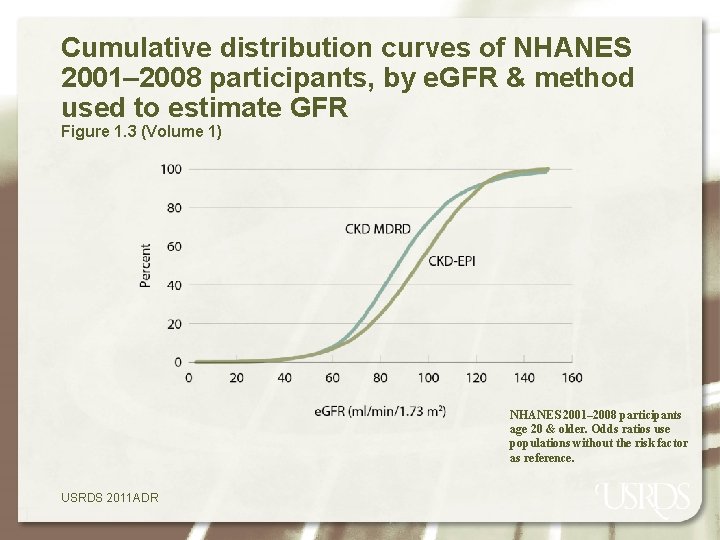 Cumulative distribution curves of NHANES 2001–2008 participants, by eGFR & method used to estimate GFR
Figure 1.3 (Volume 1)

100
80
60
40
20
0
Percent
CKD MDRD
CKD-EPI
0 20 40 60 80 100 120 140 160
eGFR (ml/min/1.73 m$^2$)

NHANES 2001–2008 participants age 20 & older. Odds ratios use populations without the risk factor as reference.

USRDS 2011ADR

USRDS